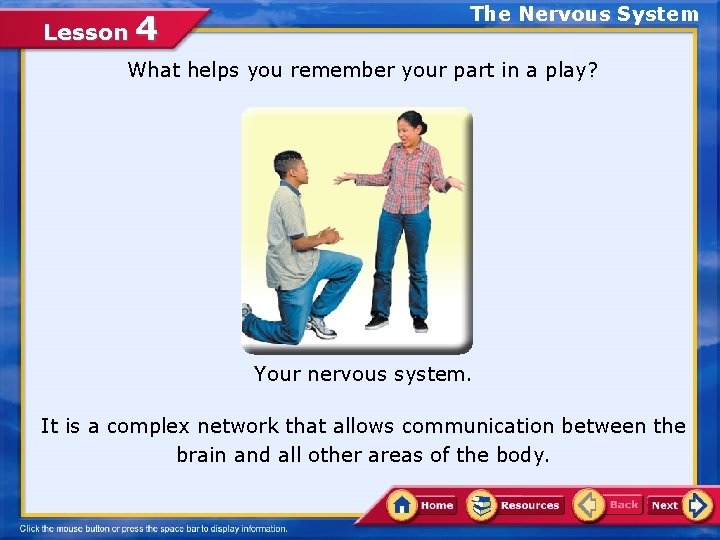 Lesson 4

The Nervous System

What helps you remember your part in a play?

Your nervous system.

It is a complex network that allows communication between the brain and all other areas of the body.

Home Resources Back Next

Click the mouse button or press the space bar to display information.